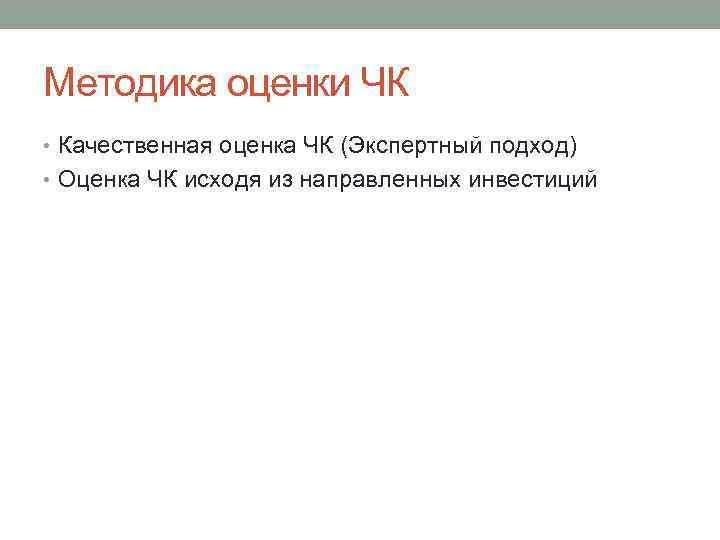 Методика оценки ЧК

• Качественная оценка ЧК (Экспертный подход)
• Оценка ЧК исходя из направленных инвестиций